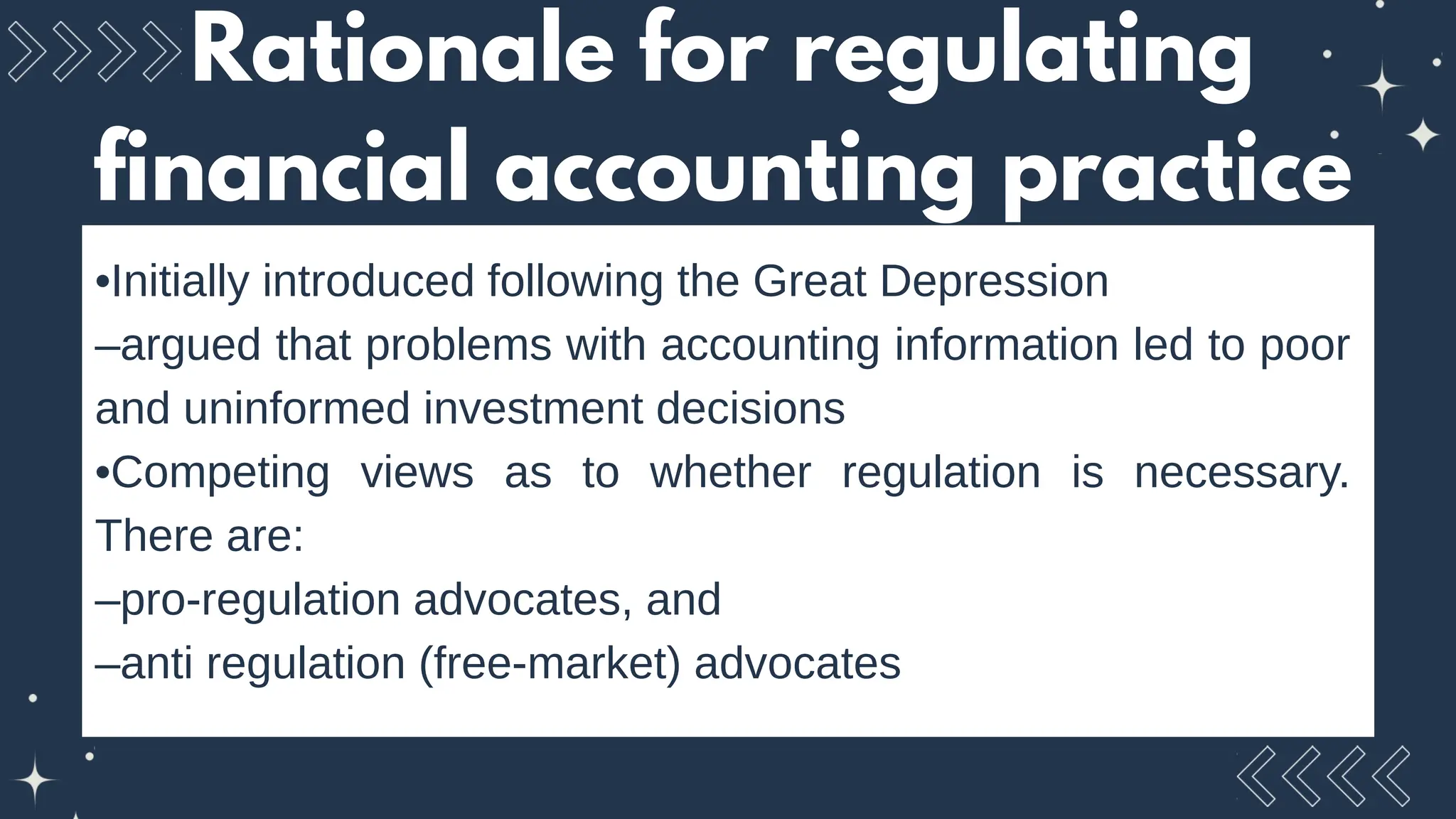 Rationale for regulating financial accounting practice

•Initially introduced following the Great Depression
–argued that problems with accounting information led to poor and uninformed investment decisions
•Competing views as to whether regulation is necessary. There are:
–pro-regulation advocates, and
–anti regulation (free-market) advocates